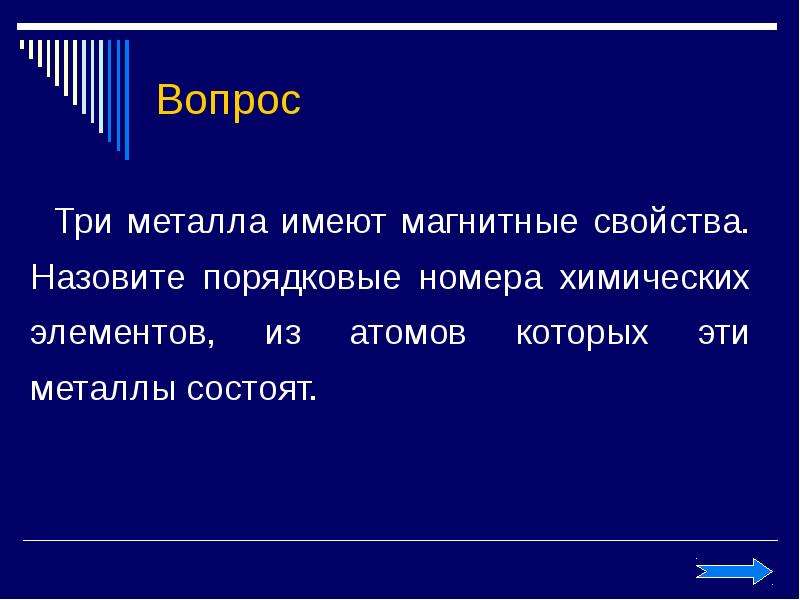 Вопрос

Три металла имеют магнитные свойства. Назовите порядковые номера химических элементов, из атомов которых эти металлы состоят.